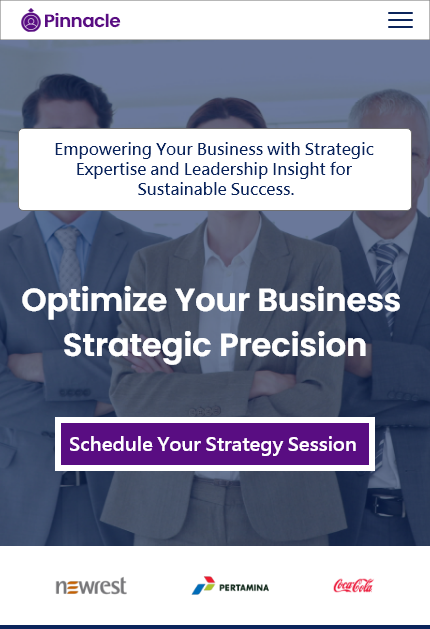 Pinnacle

Empowering Your Business with Strategic Expertise and Leadership Insight for Sustainable Success.

Optimize Your Business Strategic Precision

Schedule Your Strategy Session

newrest

PERTAMINA

Coca-Cola